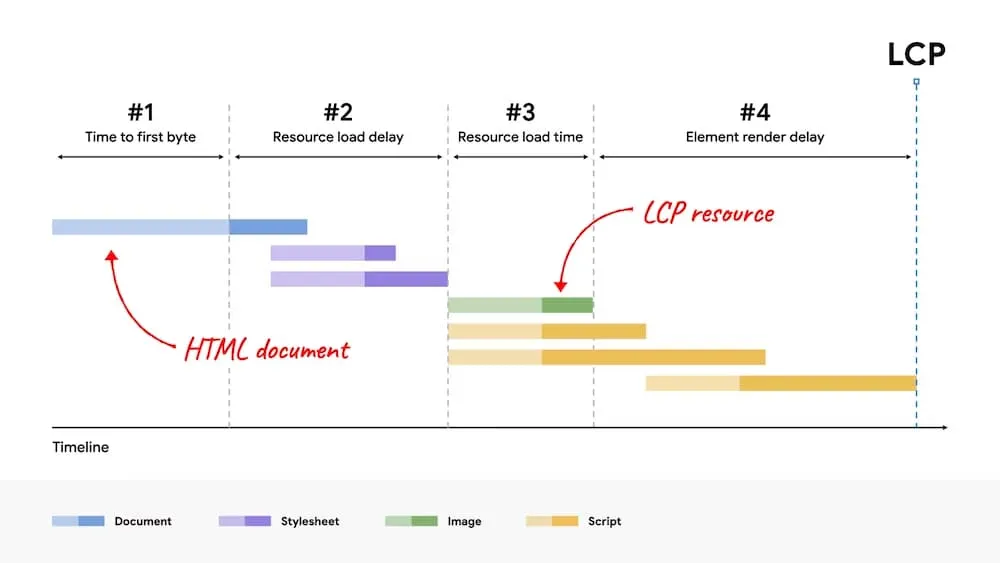 LCP

#1
Time to first byte

#2
Resource load delay

#3
Resource load time

#4
Element render delay

LCP resource

HTML document

Timeline

Document
Stylesheet
Image
Script